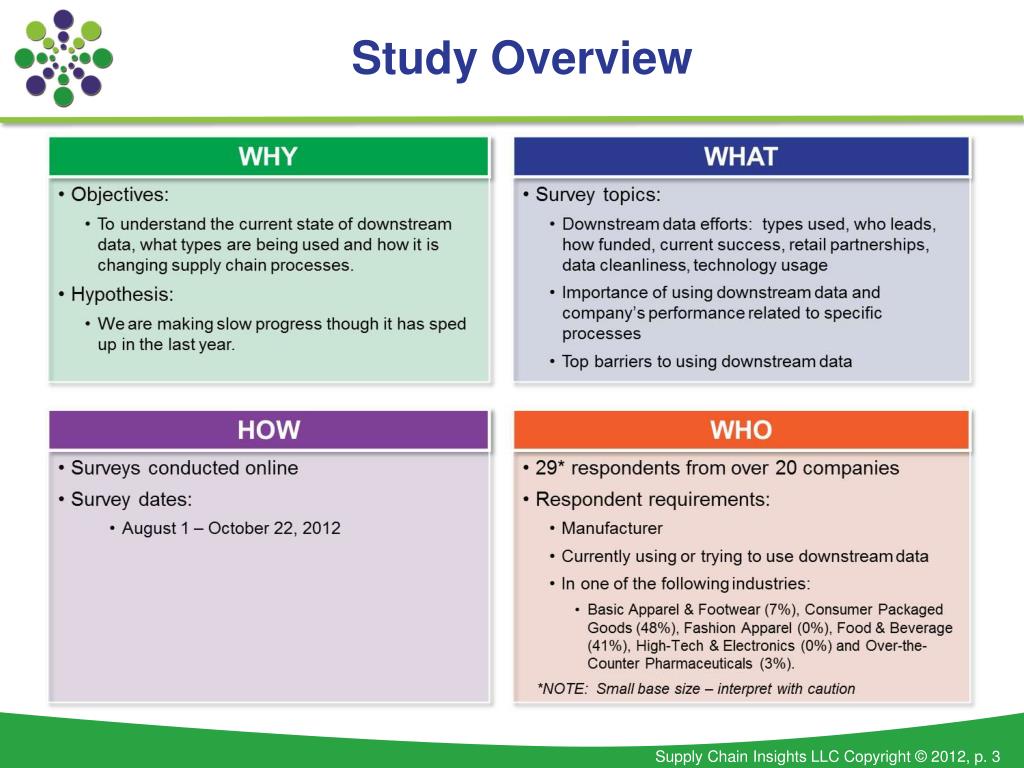 Study Overview

WHY

• Objectives:

• To understand the current state of downstream data, what types are being used and how it is changing supply chain processes.

• Hypothesis:

• We are making slow progress though it has sped up in the last year.

WHAT

• Survey topics:

• Downstream data efforts: types used, who leads, how funded, current success, retail partnerships, data cleanliness, technology usage

• Importance of using downstream data and company's performance related to specific processes

• Top barriers to using downstream data

HOW

• Surveys conducted online

• Survey dates:

• August 1 – October 22, 2012

WHO

• 29* respondents from over 20 companies

• Respondent requirements:

• Manufacturer

• Currently using or trying to use downstream data

• In one of the following industries:

• Basic Apparel & Footwear (7%), Consumer Packaged Goods (48%), Fashion Apparel (0%), Food & Beverage (41%), High-Tech & Electronics (0%) and Over-the-Counter Pharmaceuticals (3%).

*NOTE: Small base size – interpret with caution

Supply Chain Insights LLC Copyright © 2012, p. 3